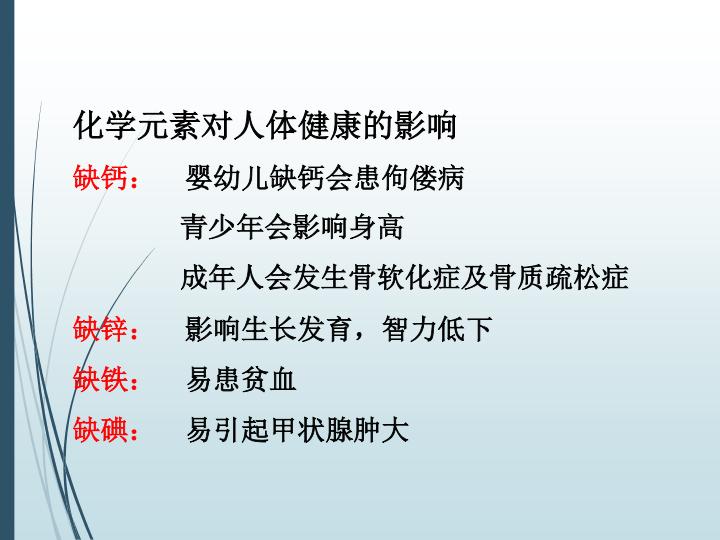 化学元素对人体健康的影响

缺钙：　婴幼儿缺钙会患佝偻病

青少年会影响身高

成年人会发生骨软化症及骨质疏松症

缺锌：　影响生长发育，智力低下

缺铁：　易患贫血

缺碘：　易引起甲状腺肿大